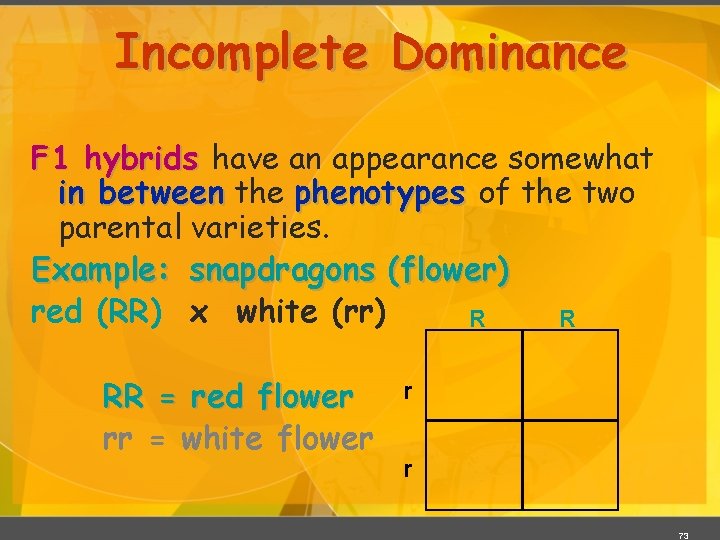 Incomplete Dominance

F1 hybrids have an appearance somewhat in between the phenotypes of the two parental varieties.

Example: snapdragons (flower)
red (RR) x white (rr)

RR = red flower
rr = white flower

|   | R | R |
|---|---|---|
| r |   |   |
| r |   |   |

73